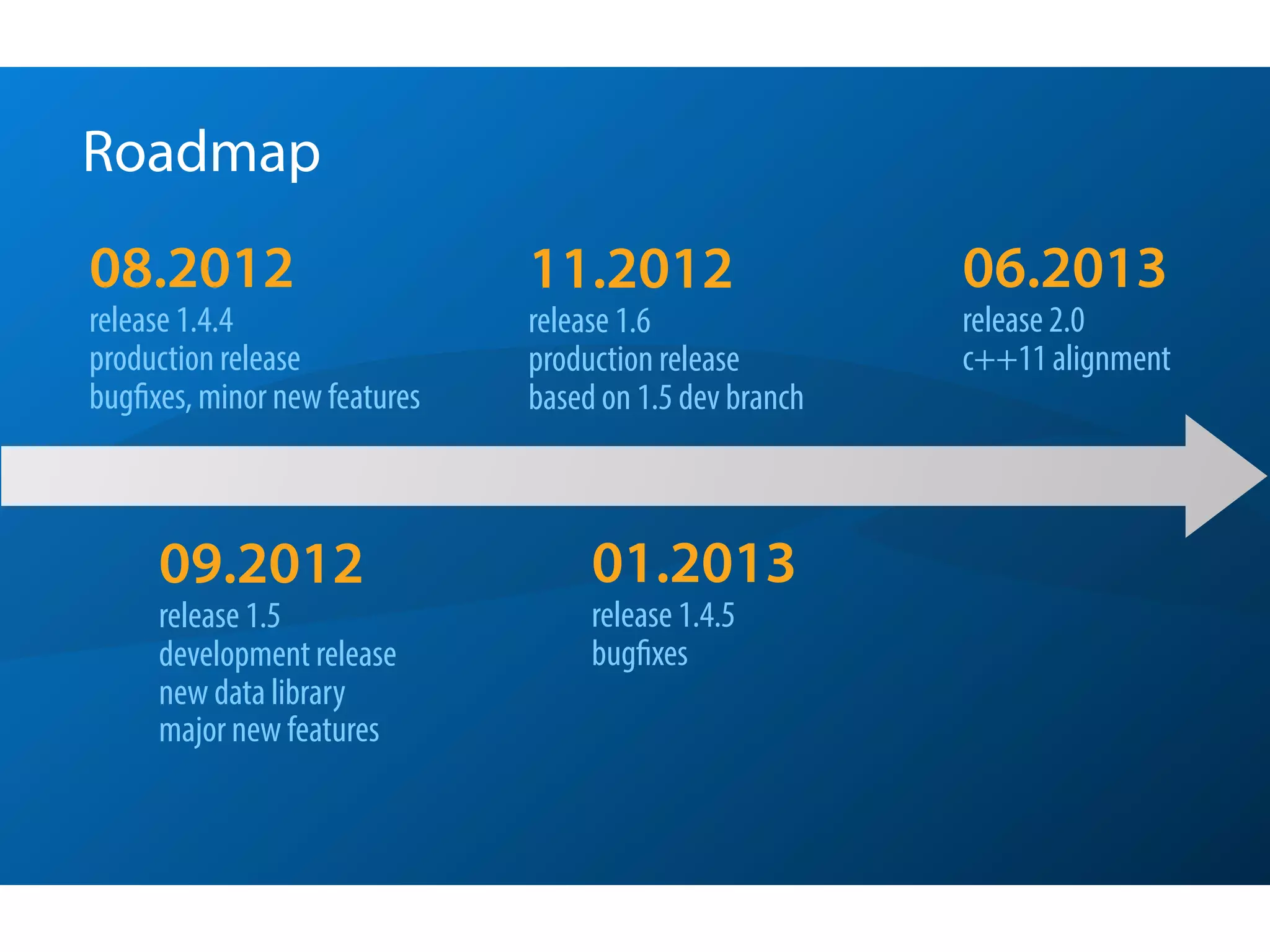 Roadmap

08.2012
release 1.4.4
production release
bugfixes, minor new features

11.2012
release 1.6
production release
based on 1.5 dev branch

06.2013
release 2.0
c++11 alignment

09.2012
release 1.5
development release
new data library
major new features

01.2013
release 1.4.5
bugfixes